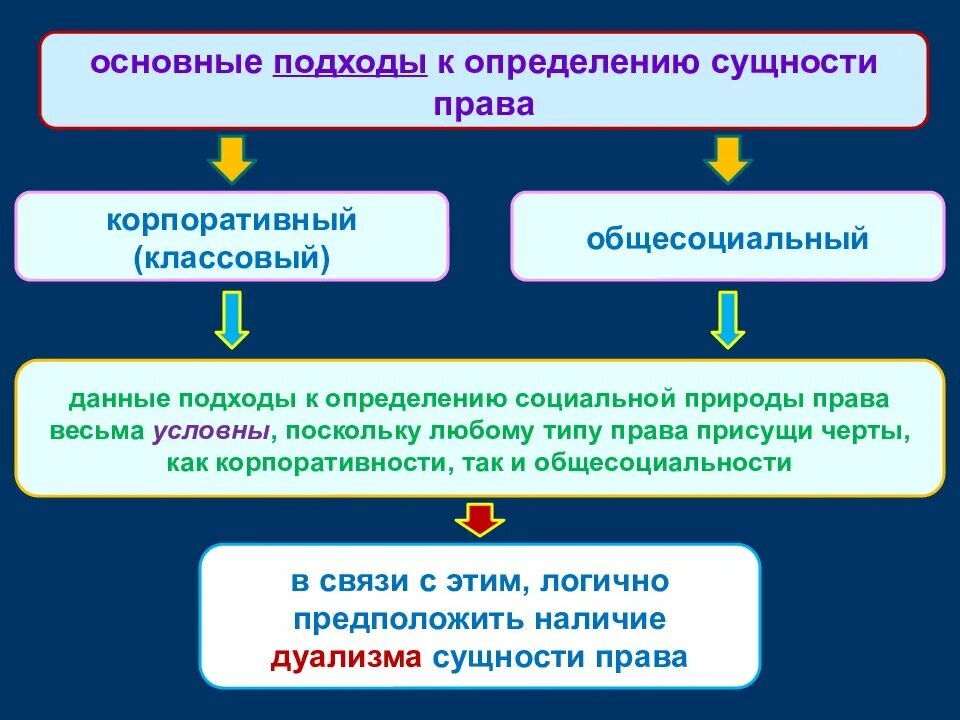 основные подходы к определению сущности права

корпоративный (классовый)

общесоциальный

данные подходы к определению социальной природы права весьма условны, поскольку любому типу права присущи черты, как корпоративности, так и общесоциальности

в связи с этим, логично предположить наличие дуализма сущности права